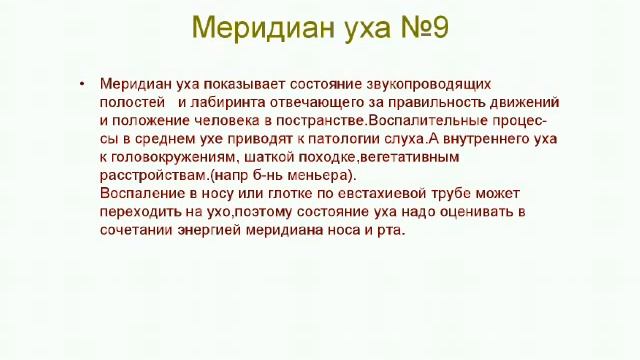 Меридиан уха №9

• Меридиан уха показывает состояние звукопроводящих полостей и лабиринта отвечающего за правильность движений и положение человека в постранстве.Воспалительные процессы в среднем ухе приводят к патологии слуха.А внутреннего уха к головокружениям, шаткой походке,вегетативным расстройствам.(напр б-нь меньера).
Воспаление в носу или глотке по евстахиевой трубе может переходить на ухо,поэтому состояние уха надо оценивать в сочетании энергией меридиана носа и рта.